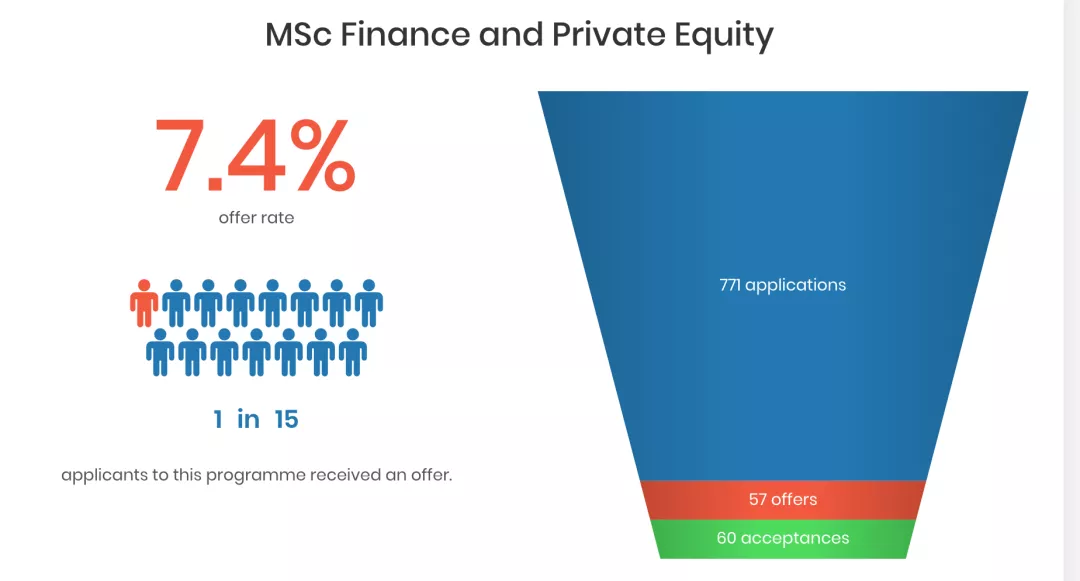 MSc Finance and Private Equity

7.4%

offer rate

1 in 15

applicants to this programme received an offer.

771 applications

57 offers

60 acceptances